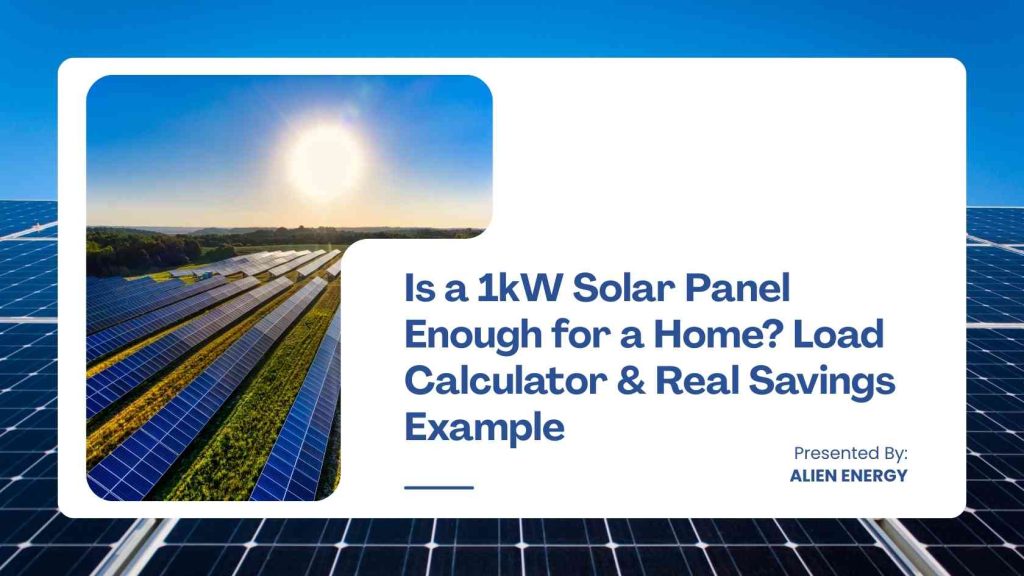 Is a 1kW Solar Panel Enough for a Home? Load Calculator & Real Savings Example

Presented By:
ALIEN ENERGY